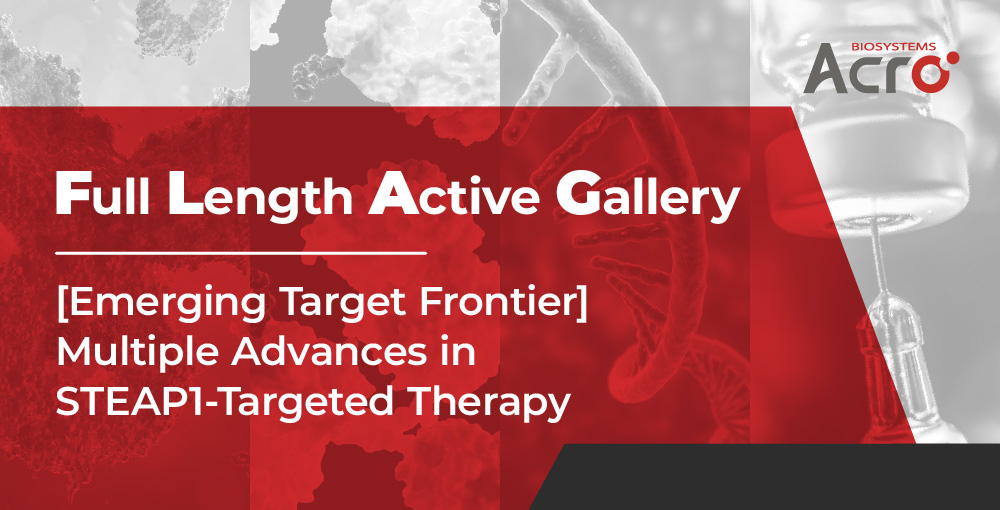 BIOSYSTEMS
Acro

Full Length Active Gallery

[Emerging Target Frontier] Multiple Advances in STEAP1-Targeted Therapy